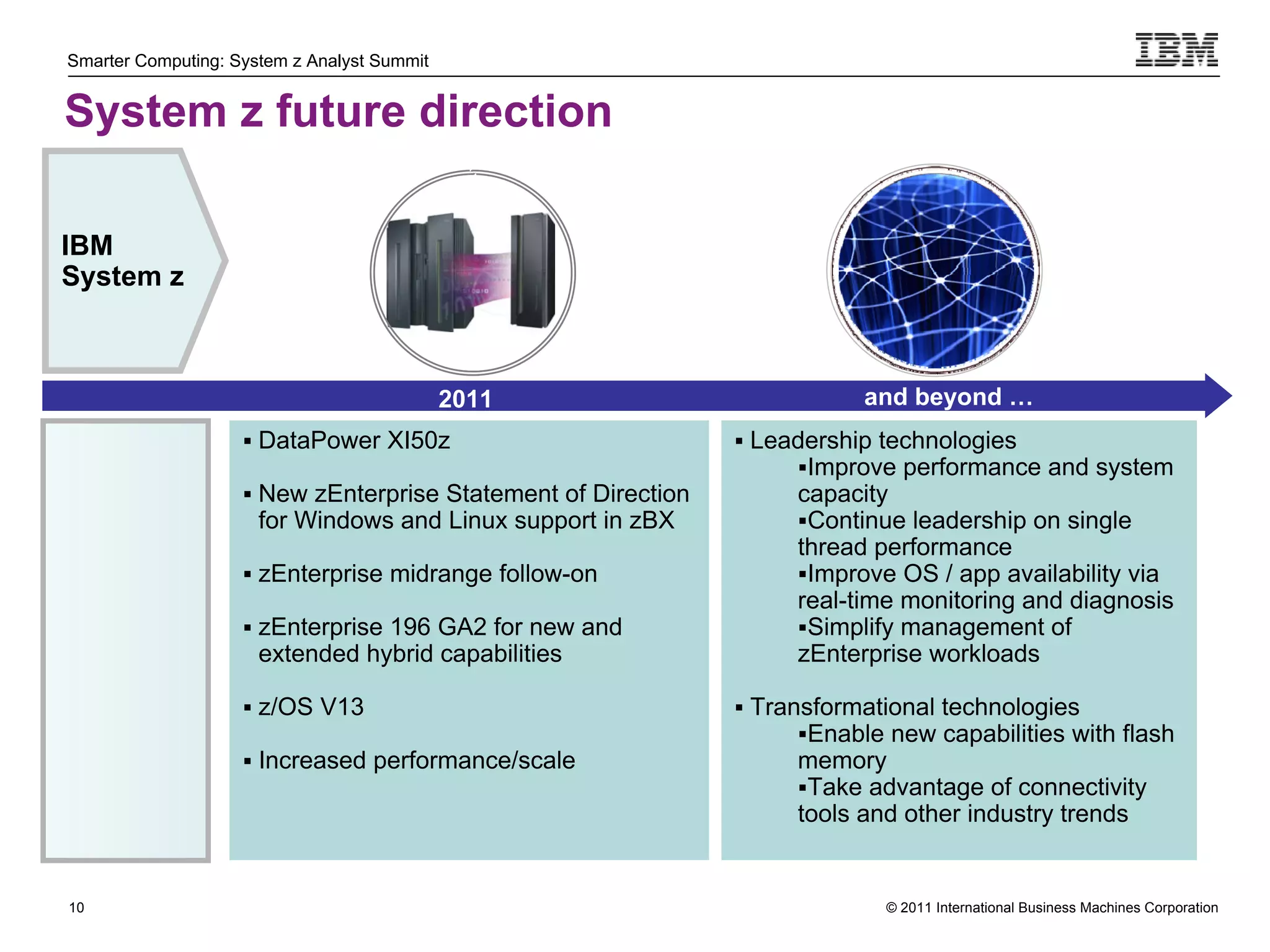 Smarter Computing: System z Analyst Summit

IBM

System z future direction

IBM System z

2011

and beyond …

▪ DataPower XI50z

▪ New zEnterprise Statement of Direction for Windows and Linux support in zBX

▪ zEnterprise midrange follow-on

▪ zEnterprise 196 GA2 for new and extended hybrid capabilities

▪ z/OS V13

▪ Increased performance/scale

▪ Leadership technologies
▪Improve performance and system capacity
▪Continue leadership on single thread performance
▪Improve OS / app availability via real-time monitoring and diagnosis
▪Simplify management of zEnterprise workloads

▪ Transformational technologies
▪Enable new capabilities with flash memory
▪Take advantage of connectivity tools and other industry trends

10

© 2011 International Business Machines Corporation